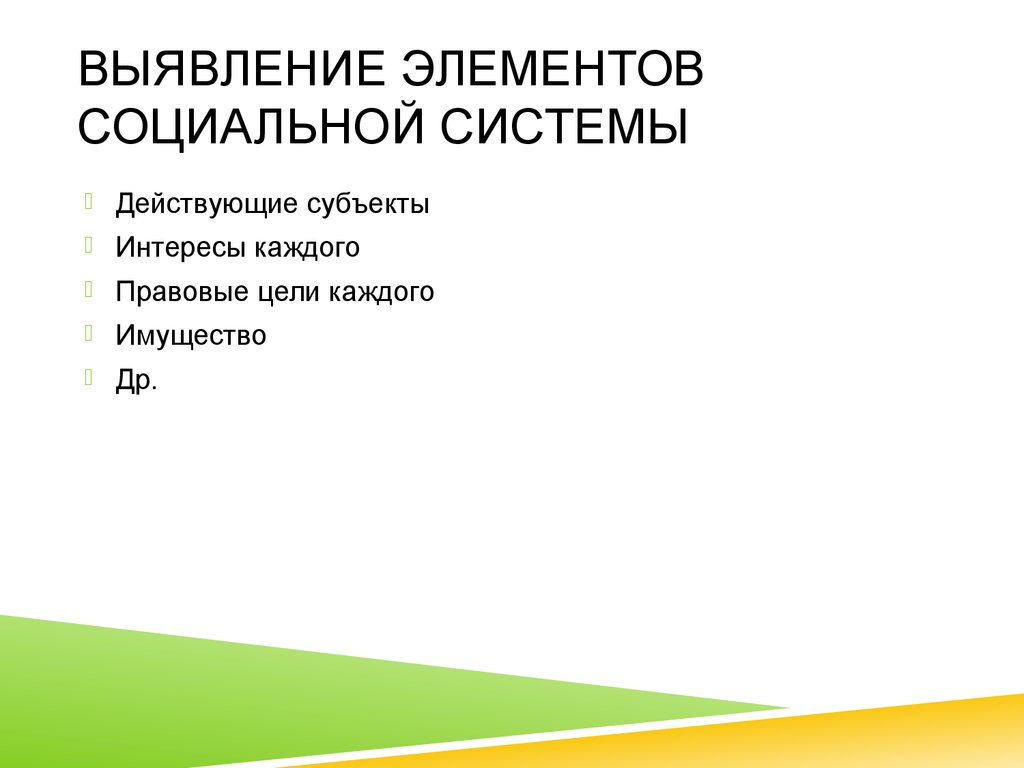 ВЫЯВЛЕНИЕ ЭЛЕМЕНТОВ СОЦИАЛЬНОЙ СИСТЕМЫ

Действующие субъекты
Интересы каждого
Правовые цели каждого
Имущество
Др.